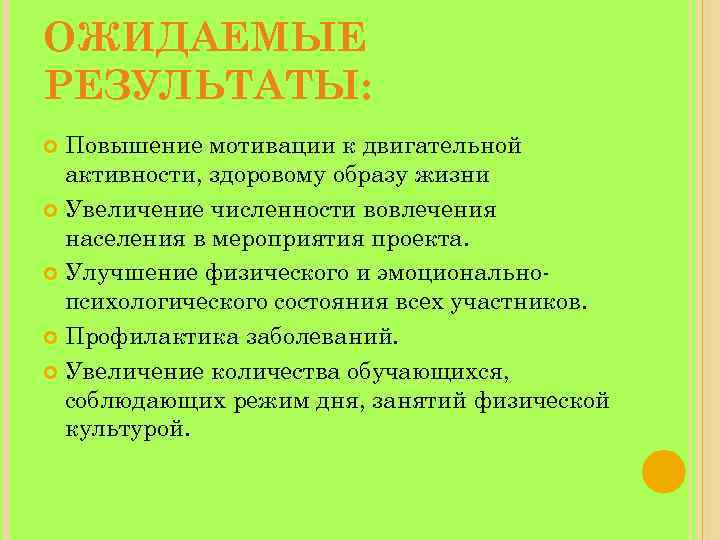 ОЖИДАЕМЫЕ РЕЗУЛЬТАТЫ:

Повышение мотивации к двигательной активности, здоровому образу жизни

Увеличение численности вовлечения населения в мероприятия проекта.

Улучшение физического и эмоционально-психологического состояния всех участников.

Профилактика заболеваний.

Увеличение количества обучающихся, соблюдающих режим дня, занятий физической культурой.